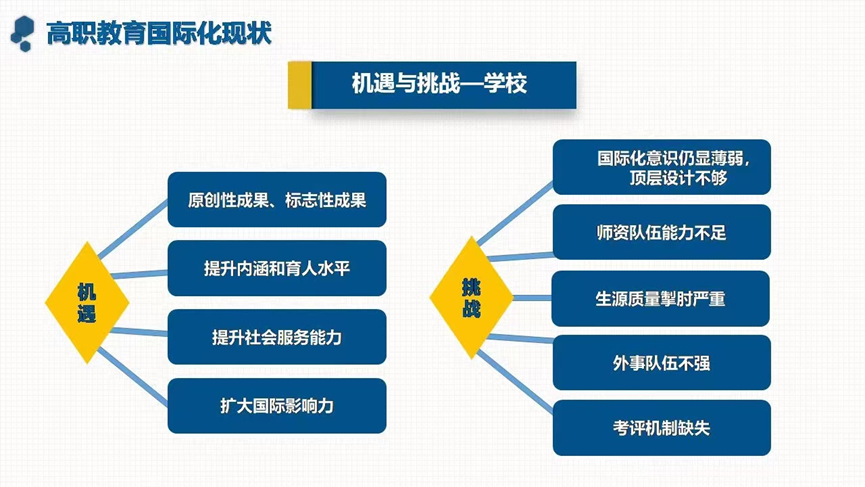 高职教育国际化现状

机遇与挑战—学校

机遇

原创性成果、标志性成果

提升内涵和育人水平

提升社会服务能力

扩大国际影响力

挑战

国际化意识仍显薄弱，顶层设计不够

师资队伍能力不足

生源质量掣肘严重

外事队伍不强

考评机制缺失